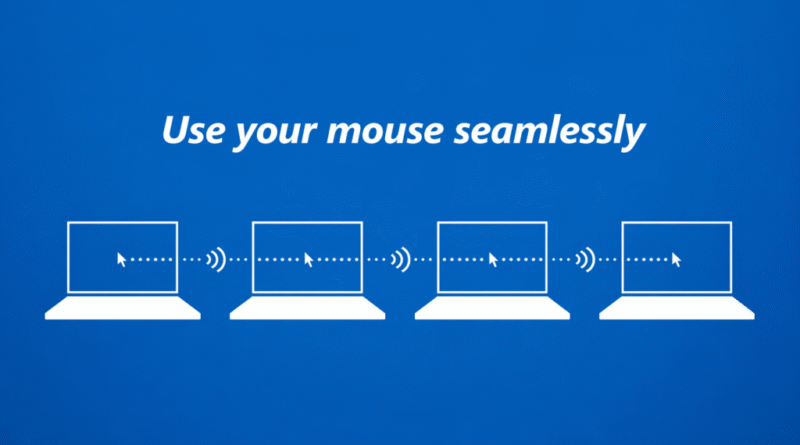 Use your mouse seamlessly